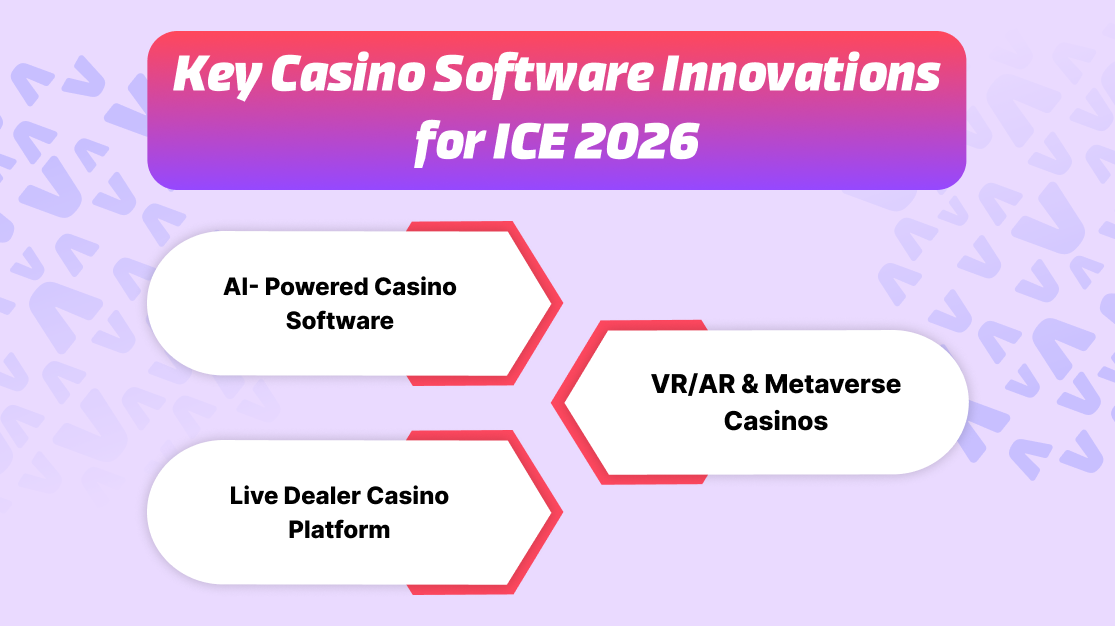 Key Casino Software Innovations for ICE 2026

AI- Powered Casino Software

VR/AR & Metaverse Casinos

Live Dealer Casino Platform